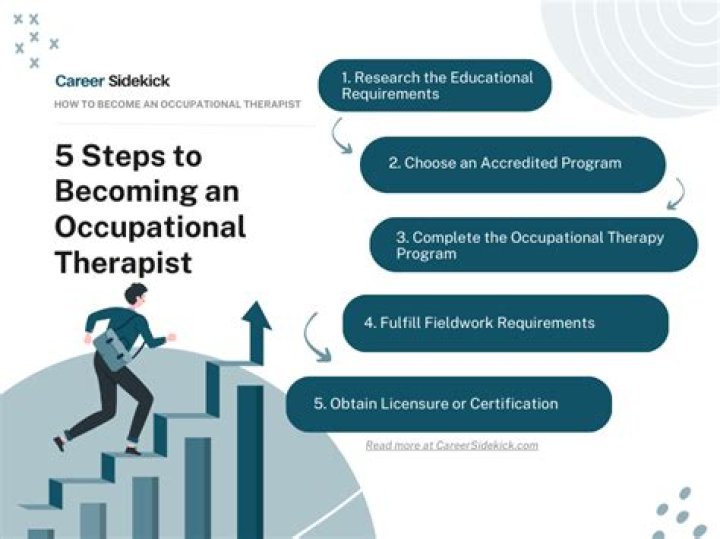 Career Sidekick

HOW TO BECOME AN OCCUPATIONAL THERAPIST

5 Steps to Becoming an Occupational Therapist

1. Research the Educational Requirements

2. Choose an Accredited Program

3. Complete the Occupational Therapy Program

4. Fulfill Fieldwork Requirements

5. Obtain Licensure or Certification

Read more at CareerSidekick.com